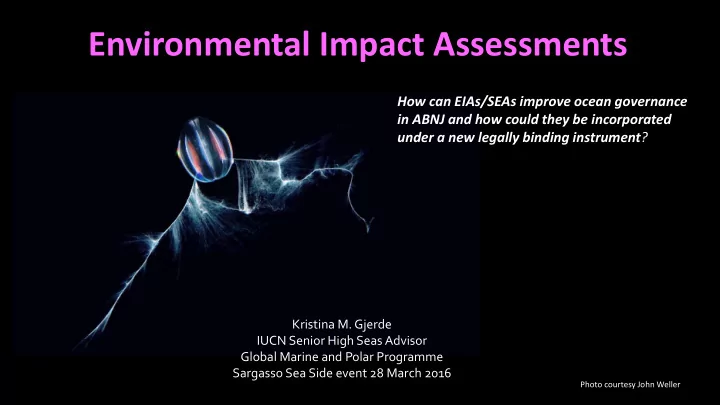 Environmental Impact Assessments

How can EIAs/SEAs improve ocean governance in ABNJ and how could they be incorporated under a new legally binding instrument?

Kristina M. Gjerde
IUCN Senior High Seas Advisor
Global Marine and Polar Programme
Sargasso Sea Side event 28 March 2016

Photo courtesy John Weller